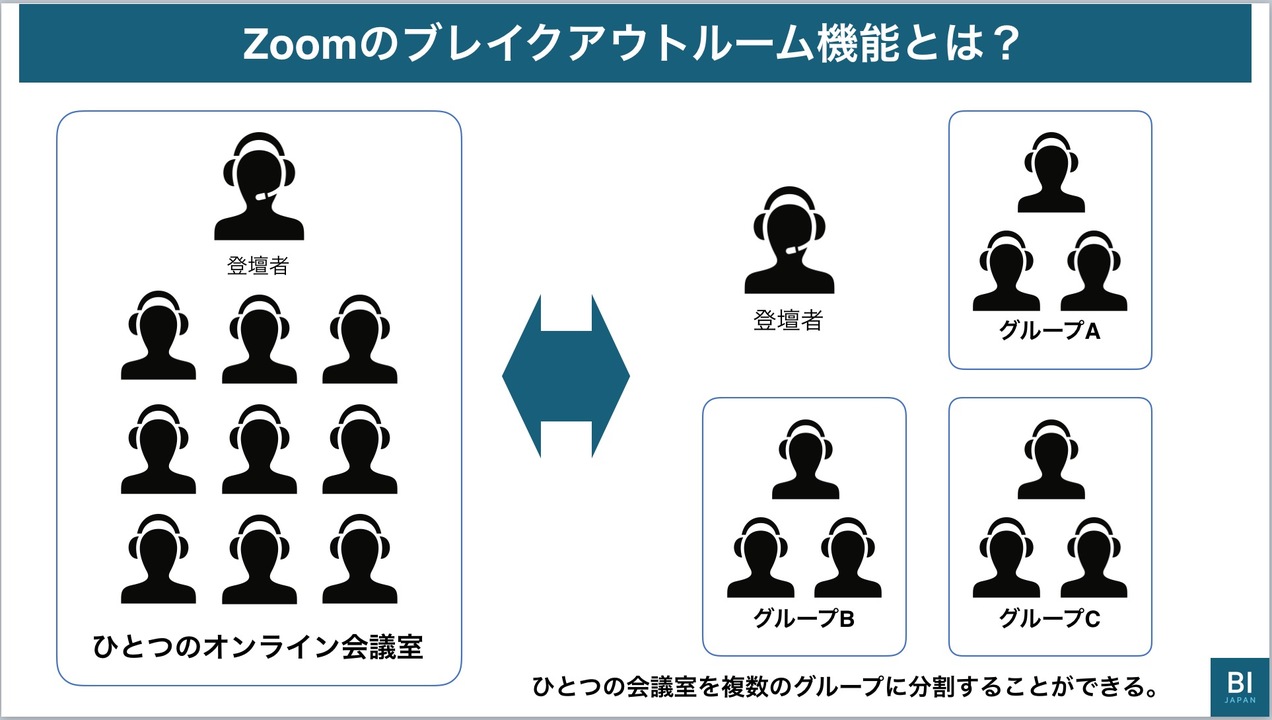 Zoomのブレイクアウトルーム機能とは？

登壇者

ひとつのオンライン会議室

登壇者

グループA

グループB

グループC

ひとつの会議室を複数のグループに分割することができる。

BI
JAPAN